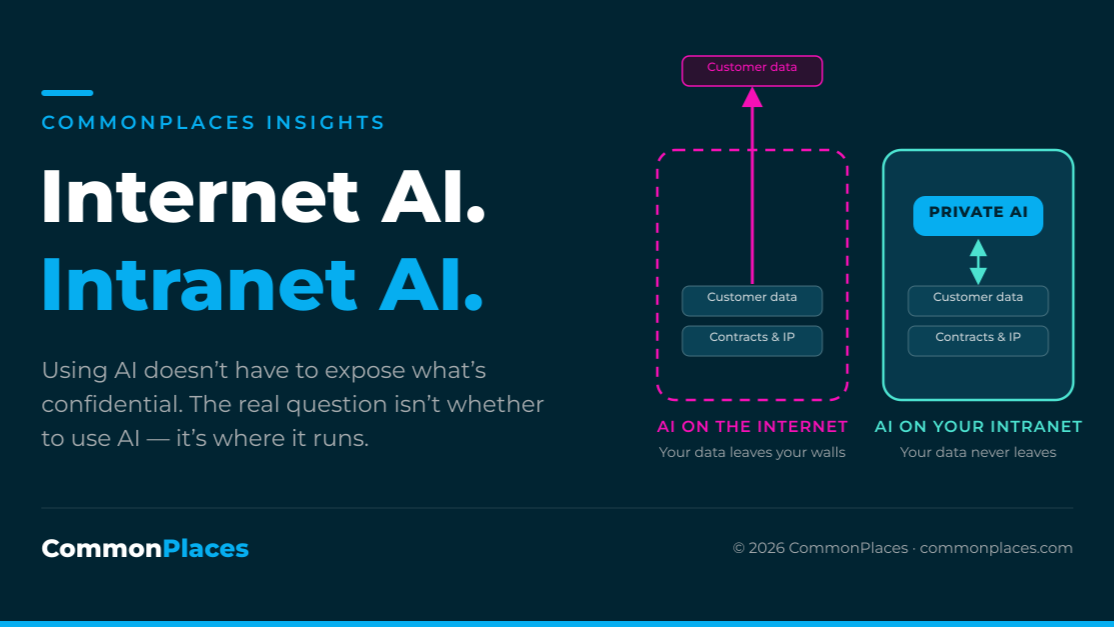 COMMONPLACES INSIGHTS

Internet AI.
Intranet AI.

Using AI doesn't have to expose what's confidential. The real question isn't whether to use AI — it's where it runs.

Customer data

Customer data

Contracts & IP

AI ON THE INTERNET
Your data leaves your walls

PRIVATE AI

Customer data

Contracts & IP

AI ON YOUR INTRANET
Your data never leaves

CommonPlaces

© 2026 CommonPlaces · commonplaces.com